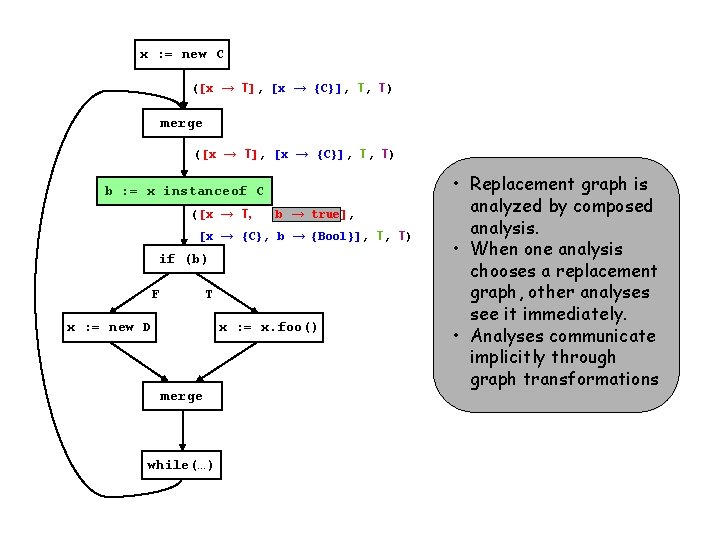 x := new C

([x → T], [x → {C}], T, T)

merge

([x → T], [x → {C}], T, T)

b := x instanceof C

([x → T, b → true],
[x → {C}, b → {Bool}], T, T)

if (b)

F

T

x := new D

x := x.foo()

merge

while(…)

• Replacement graph is analyzed by composed analysis.
• When one analysis chooses a replacement graph, other analyses see it immediately.
• Analyses communicate implicitly through graph transformations